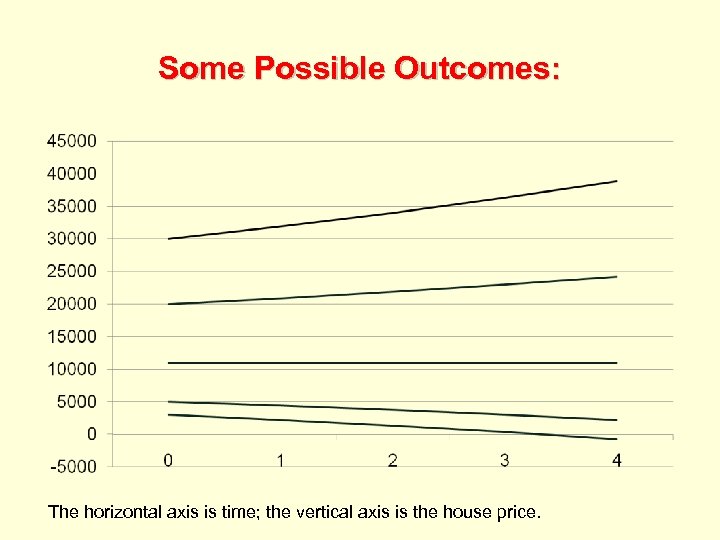 Some Possible Outcomes:

45000
40000
35000
30000
25000
20000
15000
10000
5000
0
-5000

0
1
2
3
4

The horizontal axis is time; the vertical axis is the house price.